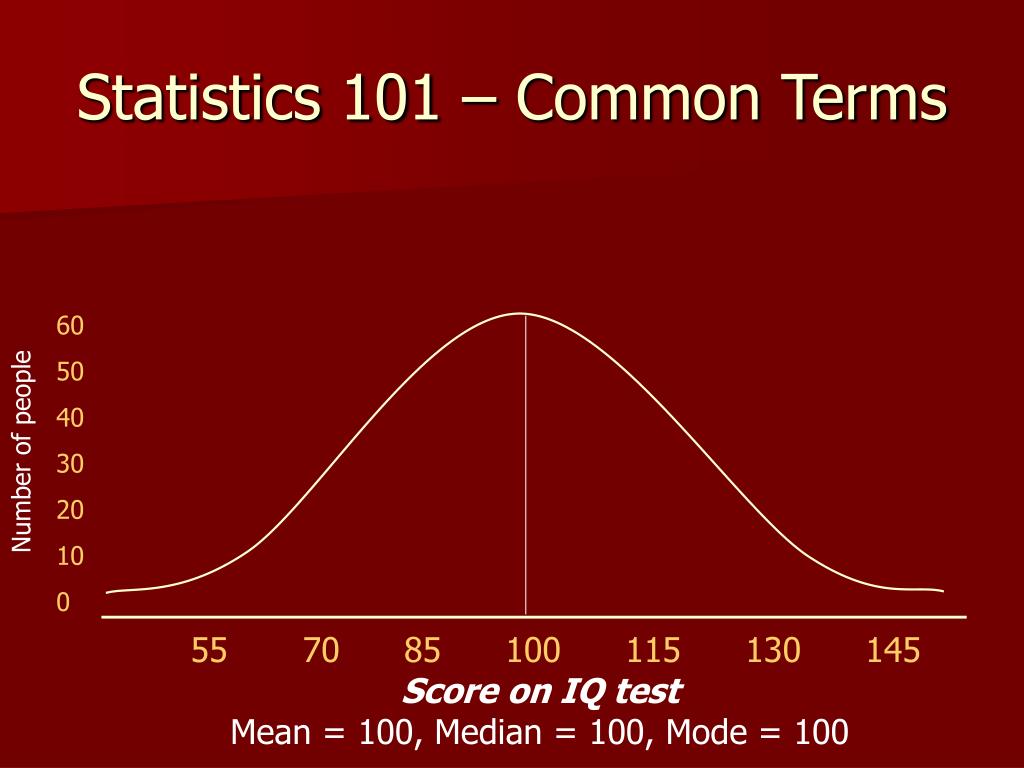 Statistics 101 – Common Terms

Number of people

60
50
40
30
20
10
0

55 70 85 100 115 130 145

Score on IQ test

Mean = 100, Median = 100, Mode = 100